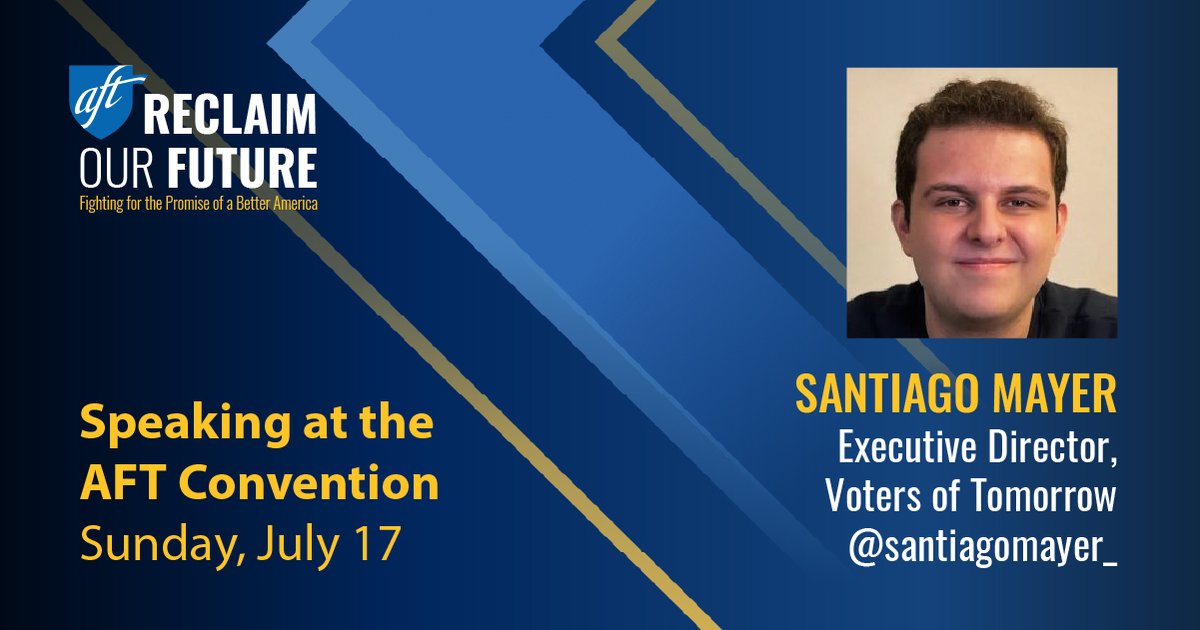 aft RECLAIM OUR FUTURE
Fighting for the Promise of a Better America

Speaking at the AFT Convention
Sunday, July 17

SANTIAGO MAYER
Executive Director, Voters of Tomorrow
@santiagomayer_